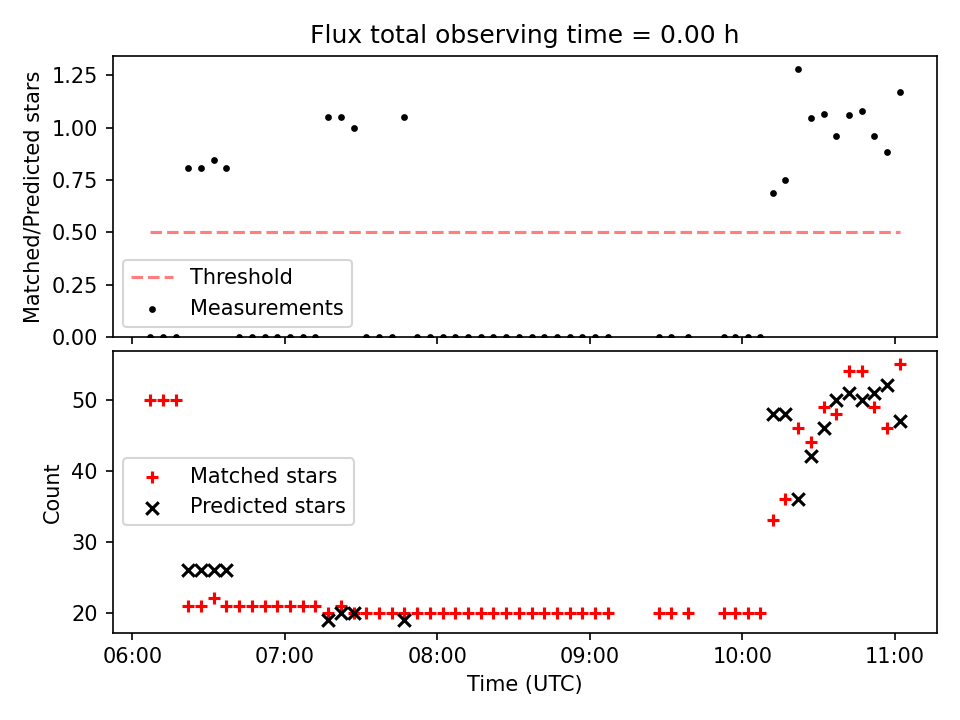 Flux total observing time = 0.00 h

Matched/Predicted stars

1.25
1.00
0.75
0.50
0.25
0.00

Threshold
Measurements

Count

50
40
30
20

Matched stars
Predicted stars

06:00
07:00
08:00
09:00
10:00
11:00

Time (UTC)